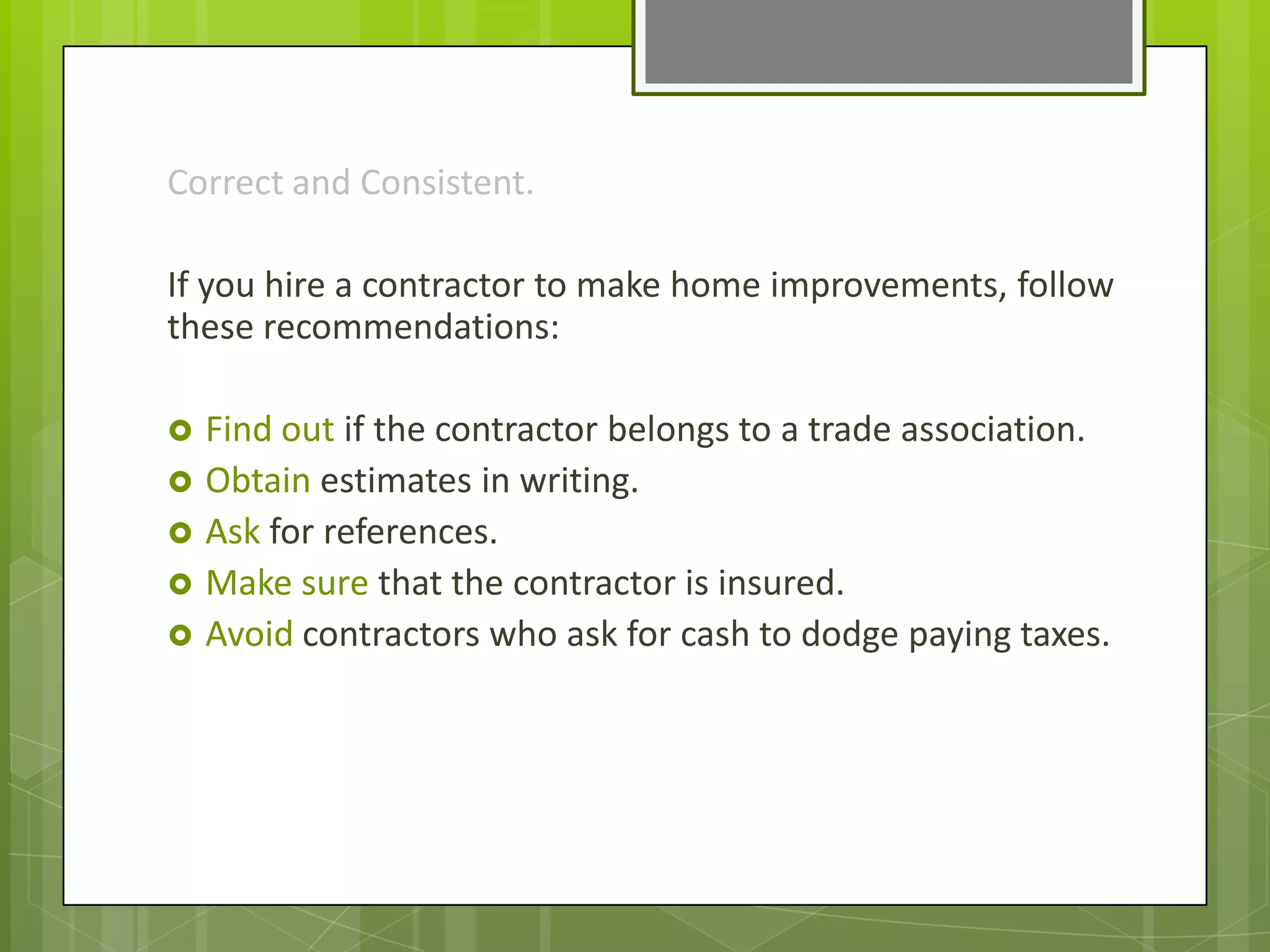 Correct and Consistent.

If you hire a contractor to make home improvements, follow these recommendations:

• Find out if the contractor belongs to a trade association.
• Obtain estimates in writing.
• Ask for references.
• Make sure that the contractor is insured.
• Avoid contractors who ask for cash to dodge paying taxes.